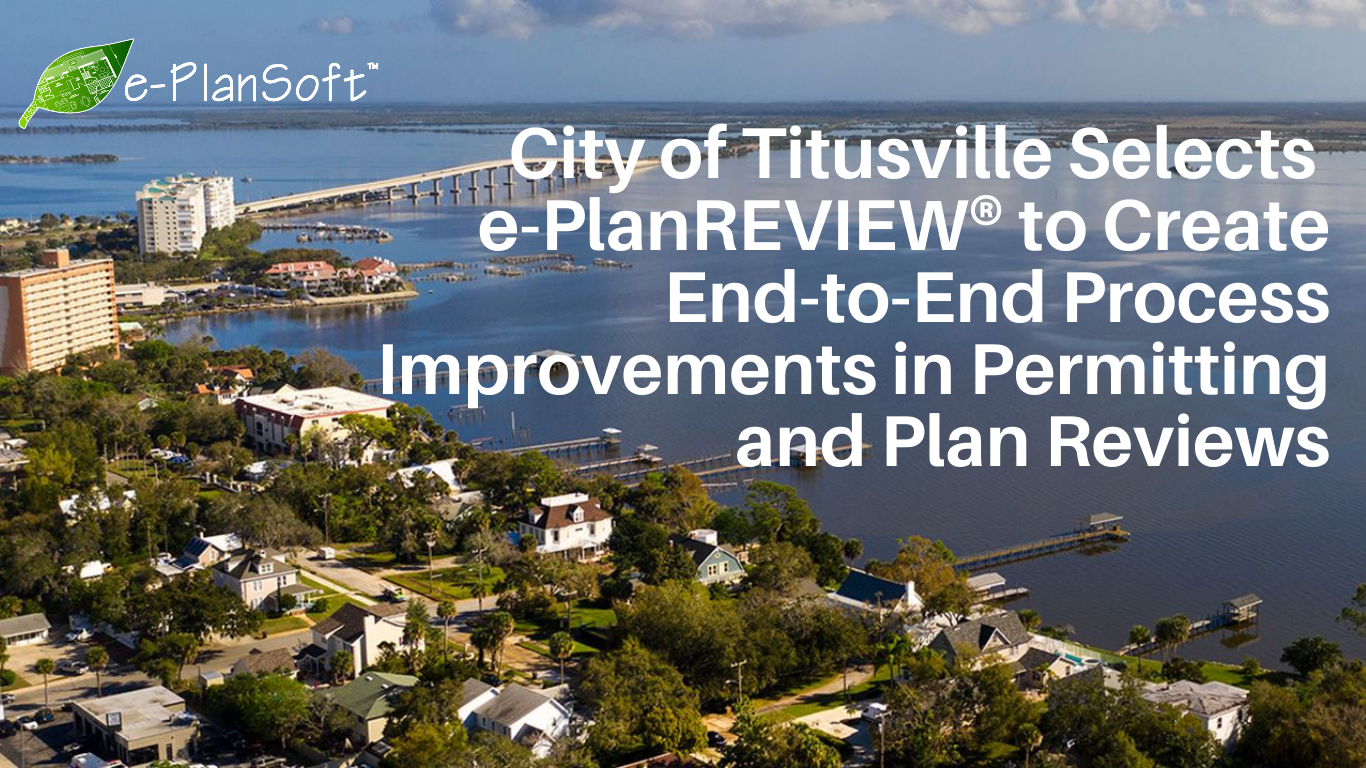 e-PlanSoft™

City of Titusville Selects e-PlanREVIEW® to Create End-to-End Process Improvements in Permitting and Plan Reviews